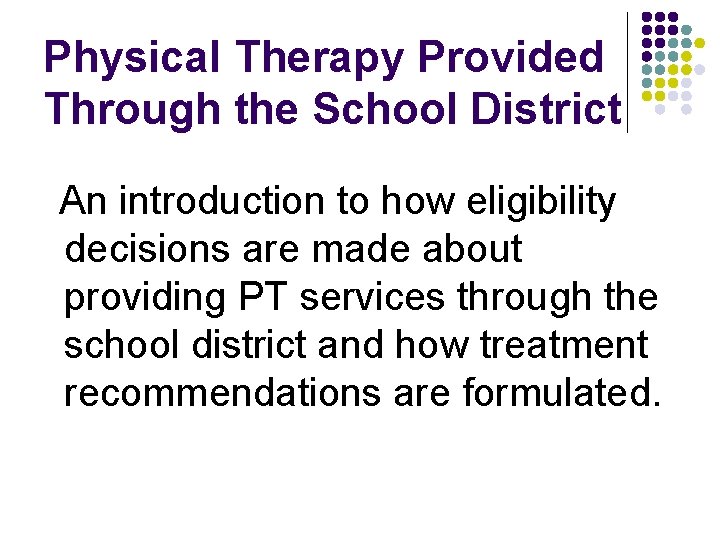 Physical Therapy Provided Through the School District

An introduction to how eligibility decisions are made about providing PT services through the school district and how treatment recommendations are formulated.